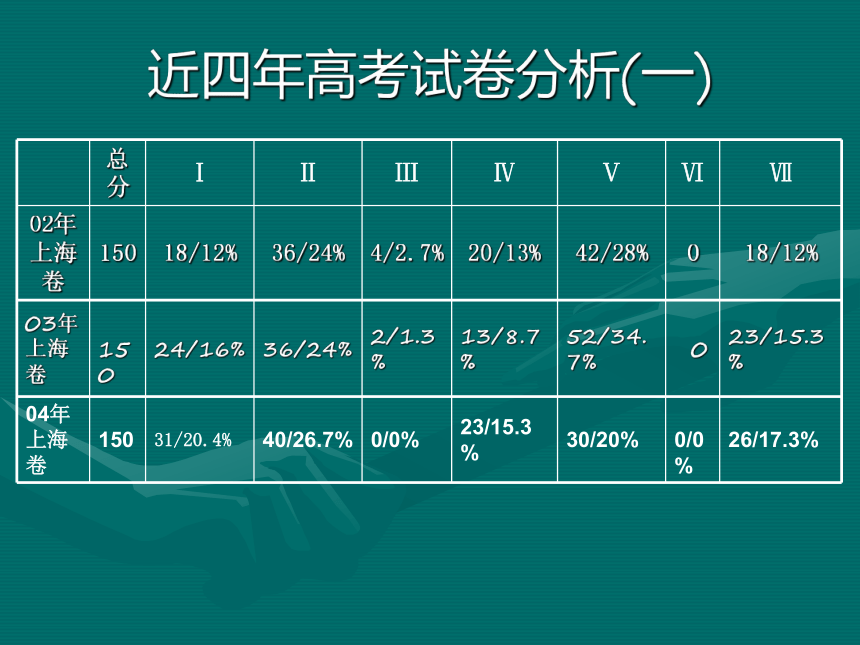 近四年高考试卷分析(一)

| | 总分 | I | II | III | IV | V | VI | VII |
|---|---|---|---|---|---|---|---|---|
| 02年上海卷 | 150 | 18/12% | 36/24% | 4/2.7% | 20/13% | 42/28% | 0 | 18/12% |
| 03年上海卷 | 150 | 24/16% | 36/24% | 2/1.3% | 13/8.7% | 52/34.7% | 0 | 23/15.3% |
| 04年上海卷 | 150 | 31/20.4% | 40/26.7% | 0/0% | 23/15.3% | 30/20% | 0/0% | 26/17.3% |